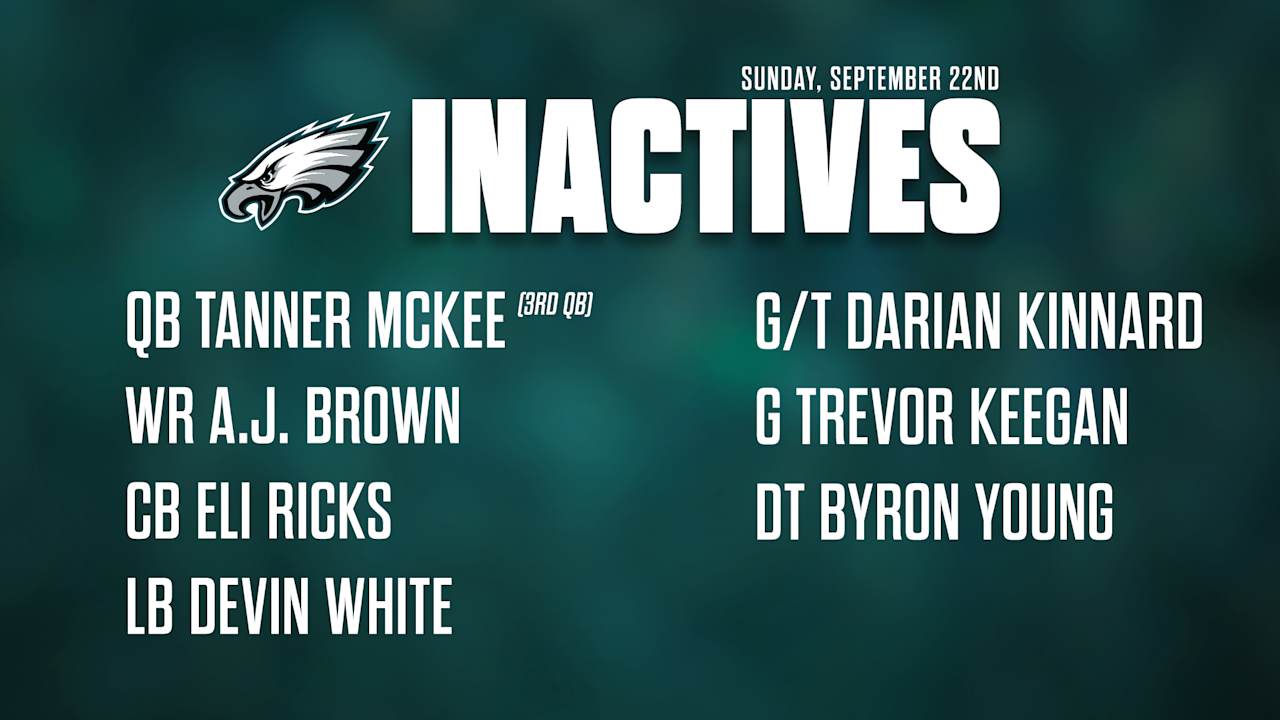 SUNDAY, SEPTEMBER 22ND
INACTIVES

QB TANNER MCKEE (3RD QB)
WR A.J. BROWN
CB ELI RICKS
LB DEVIN WHITE

G/T DARIAN KINNARD
G TREVOR KEEGAN
DT BYRON YOUNG